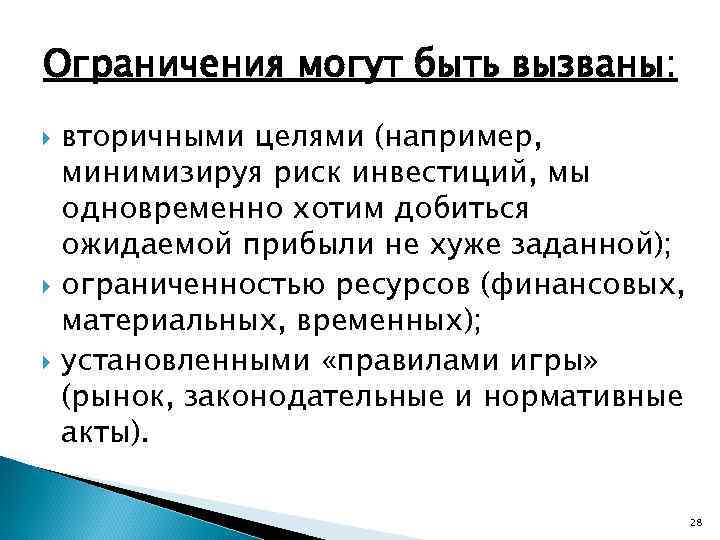 Ограничения могут быть вызваны:

вторичными целями (например, минимизируя риск инвестиций, мы одновременно хотим добиться ожидаемой прибыли не хуже заданной);

ограниченностью ресурсов (финансовых, материальных, временных);

установленными «правилами игры» (рынок, законодательные и нормативные акты).

28